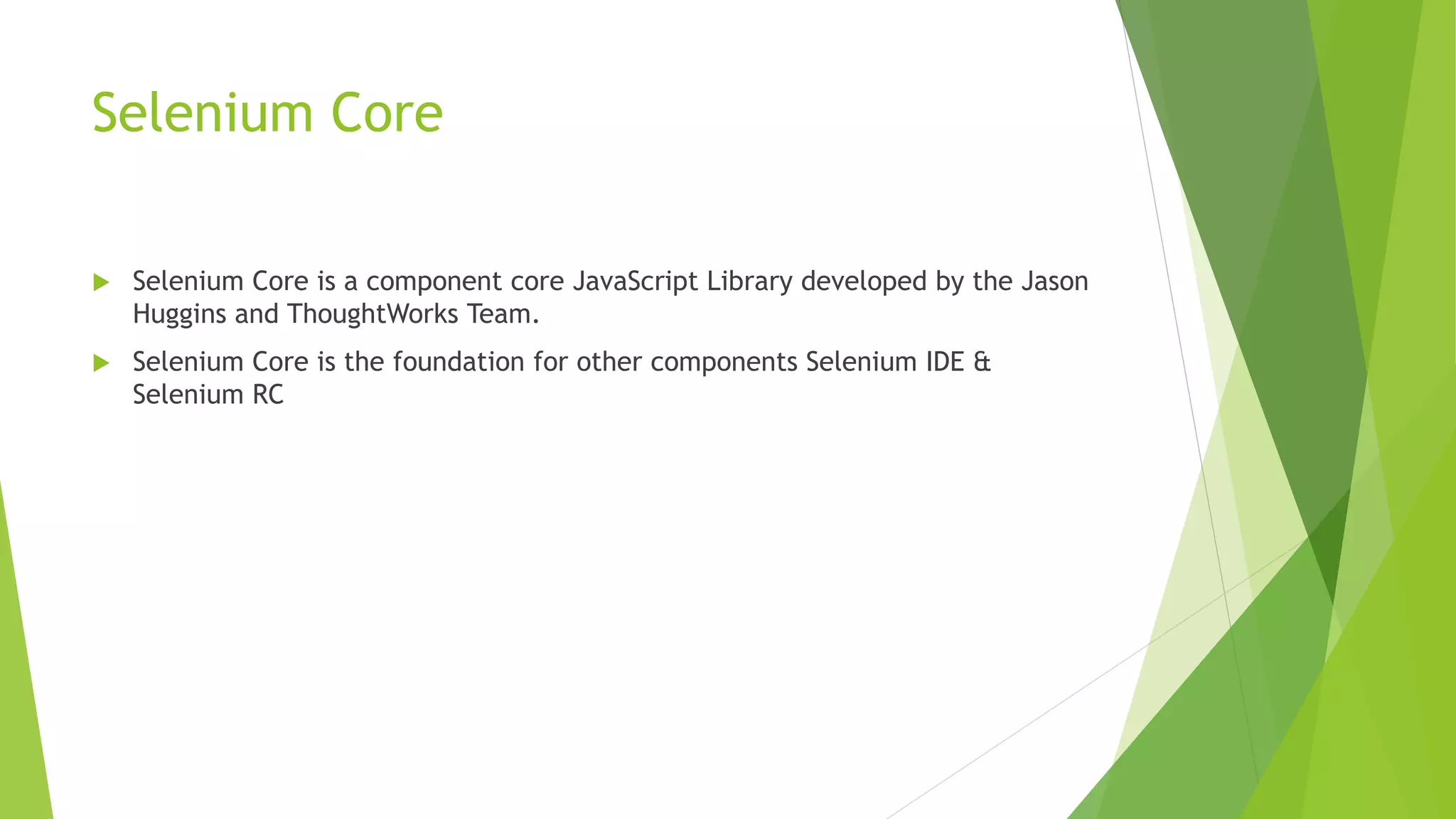 Selenium Core

Selenium Core is a component core JavaScript Library developed by the Jason Huggins and ThoughtWorks Team.

Selenium Core is the foundation for other components Selenium IDE & Selenium RC